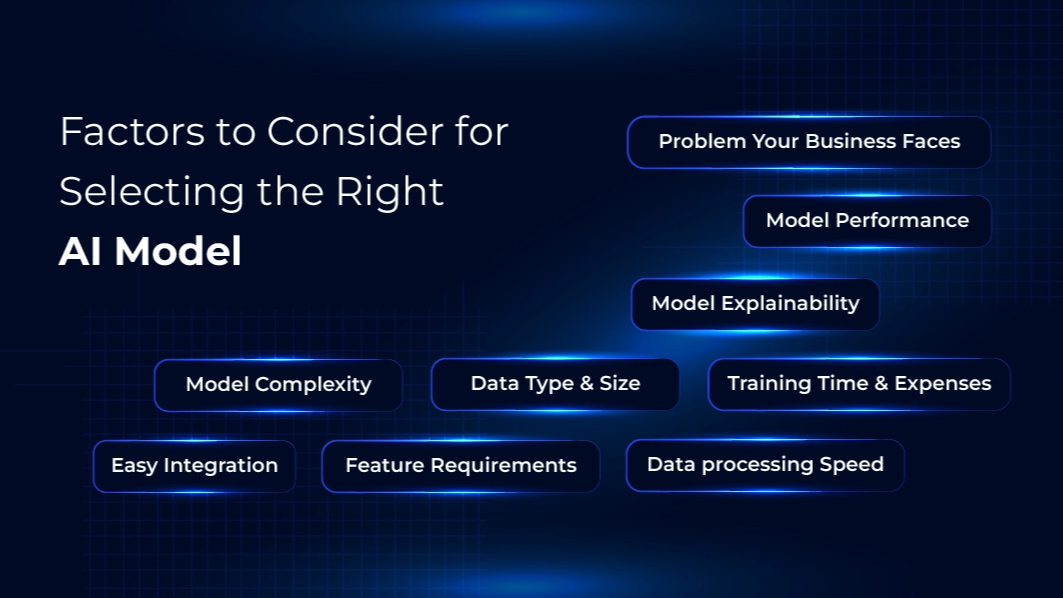 Factors to Consider for Selecting the Right
AI Model

Problem Your Business Faces

Model Performance

Model Explainability

Model Complexity

Data Type & Size

Training Time & Expenses

Easy Integration

Feature Requirements

Data processing Speed